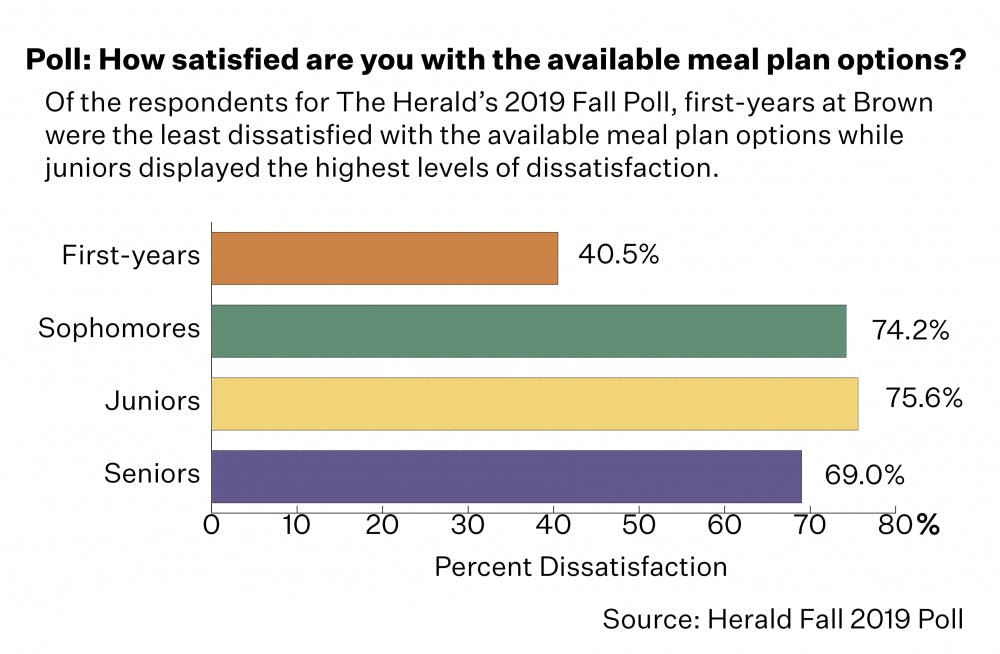 Poll: How satisfied are you with the available meal plan options?

Of the respondents for The Herald's 2019 Fall Poll, first-years at Brown were the least dissatisfied with the available meal plan options while juniors displayed the highest levels of dissatisfaction.

First-years 40.5%
Sophomores 74.2%
Juniors 75.6%
Seniors 69.0%

0 10 20 30 40 50 60 70 80%

Percent Dissatisfaction

Source: Herald Fall 2019 Poll